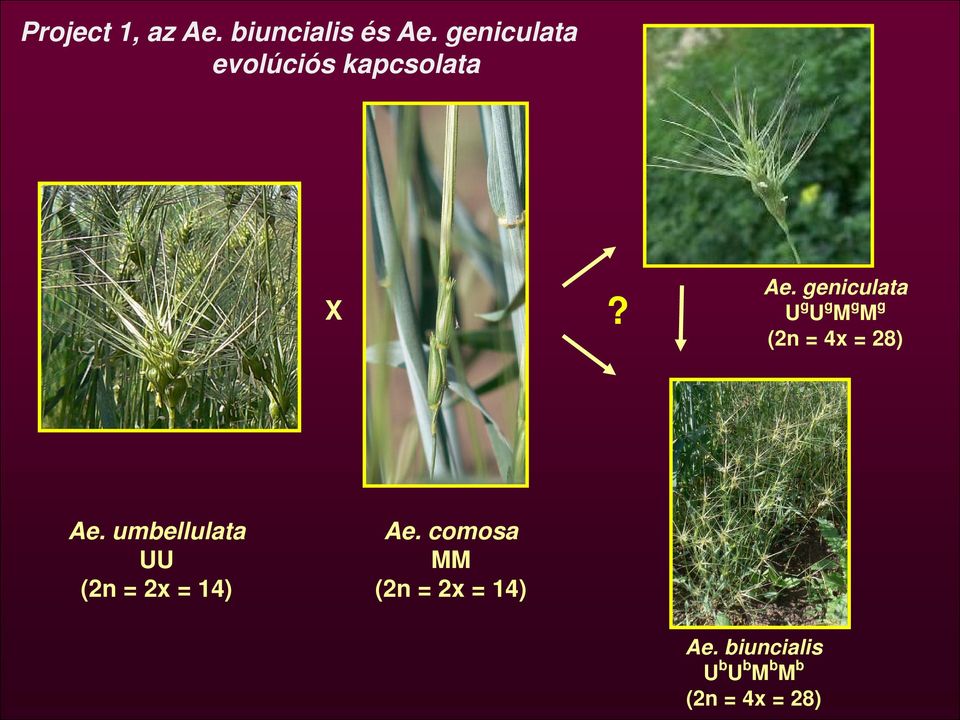 Project 1, az Ae. biuncialis és Ae. geniculata evolúciós kapcsolata

X

?

Ae. geniculata
$U^gU^gM^gM^g$
(2n = 4x = 28)

Ae. umbellulata
UU
(2n = 2x = 14)

Ae. comosa
MM
(2n = 2x = 14)

Ae. biuncialis
$U^bU^bM^bM^b$
(2n = 4x = 28)